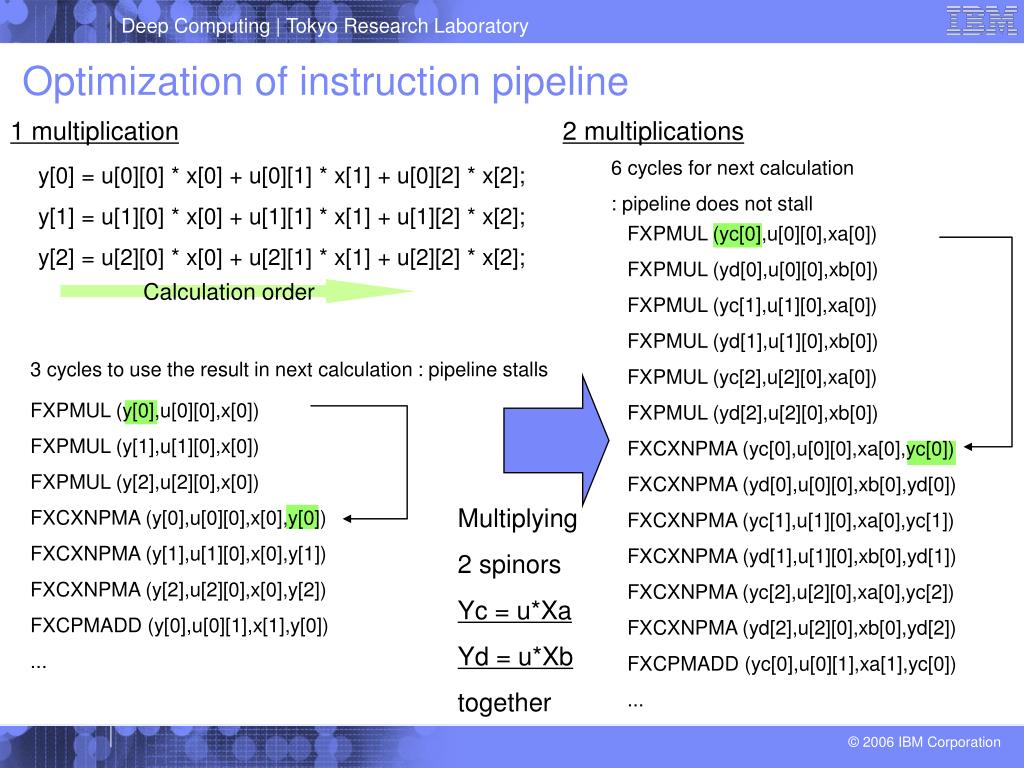 Deep Computing | Tokyo Research Laboratory

IBM

Optimization of instruction pipeline

1 multiplication

y[0] = u[0][0] * x[0] + u[0][1] * x[1] + u[0][2] * x[2];

y[1] = u[1][0] * x[0] + u[1][1] * x[1] + u[1][2] * x[2];

y[2] = u[2][0] * x[0] + u[2][1] * x[1] + u[2][2] * x[2];

Calculation order

3 cycles to use the result in next calculation : pipeline stalls

FXPMUL (y[0],u[0][0],x[0])

FXPMUL (y[1],u[1][0],x[0])

FXPMUL (y[2],u[2][0],x[0])

FXCXNPMA (y[0],u[0][0],x[0],y[0])

FXCXNPMA (y[1],u[1][0],x[0],y[1])

FXCXNPMA (y[2],u[2][0],x[0],y[2])

FXCPMADD (y[0],u[0][1],x[1],y[0])

...

Multiplying

2 spinors

Yc = u*Xa

Yd = u*Xb

together

2 multiplications

6 cycles for next calculation

: pipeline does not stall

FXPMUL (yc[0],u[0][0],xa[0])

FXPMUL (yd[0],u[0][0],xb[0])

FXPMUL (yc[1],u[1][0],xa[0])

FXPMUL (yd[1],u[1][0],xb[0])

FXPMUL (yc[2],u[2][0],xa[0])

FXPMUL (yd[2],u[2][0],xb[0])

FXCXNPMA (yc[0],u[0][0],xa[0],yc[0])

FXCXNPMA (yd[0],u[0][0],xb[0],yd[0])

FXCXNPMA (yc[1],u[1][0],xa[0],yc[1])

FXCXNPMA (yd[1],u[1][0],xb[0],yd[1])

FXCXNPMA (yc[2],u[2][0],xa[0],yc[2])

FXCXNPMA (yd[2],u[2][0],xb[0],yd[2])

FXCPMADD (yc[0],u[0][1],xa[1],yc[0])

...

© 2006 IBM Corporation